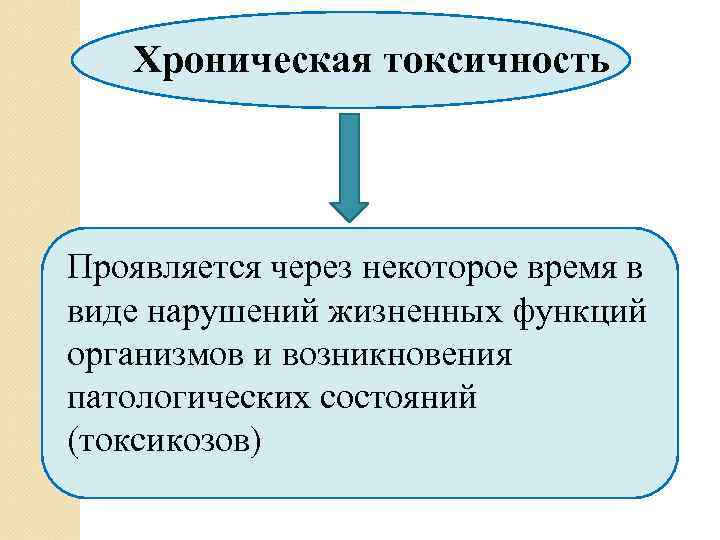 Хроническая токсичность

Проявляется через некоторое время в виде нарушений жизненных функций организмов и возникновения патологических состояний (токсикозов)